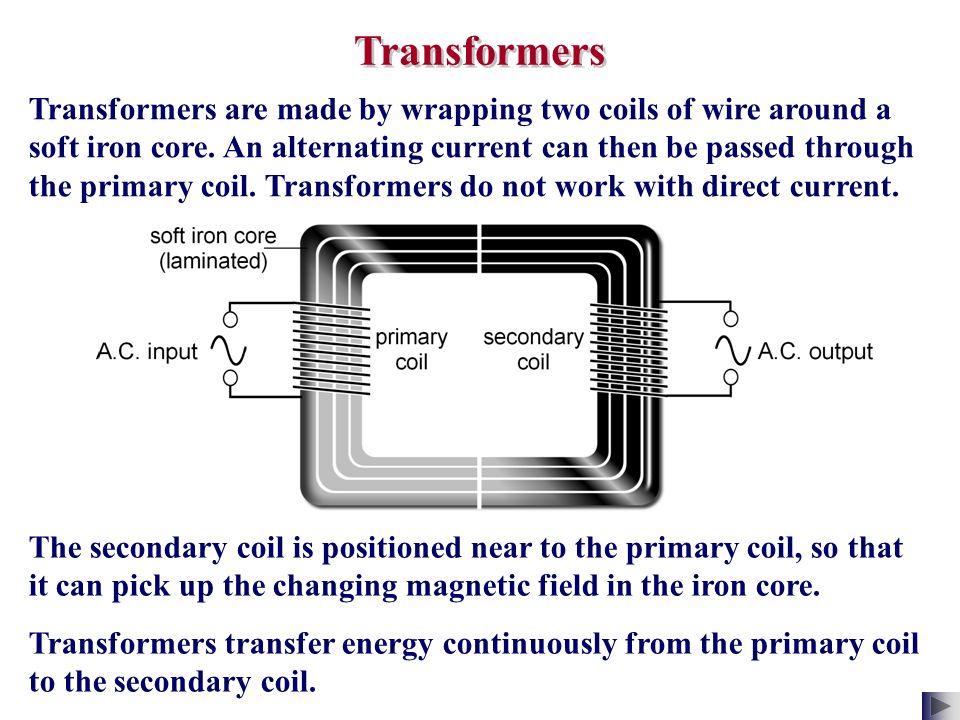 Transformers

Transformers are made by wrapping two coils of wire around a soft iron core. An alternating current can then be passed through the primary coil. Transformers do not work with direct current.

soft iron core (laminated)

A.C. input

primary coil

secondary coil

A.C. output

The secondary coil is positioned near to the primary coil, so that it can pick up the changing magnetic field in the iron core.

Transformers transfer energy continuously from the primary coil to the secondary coil.